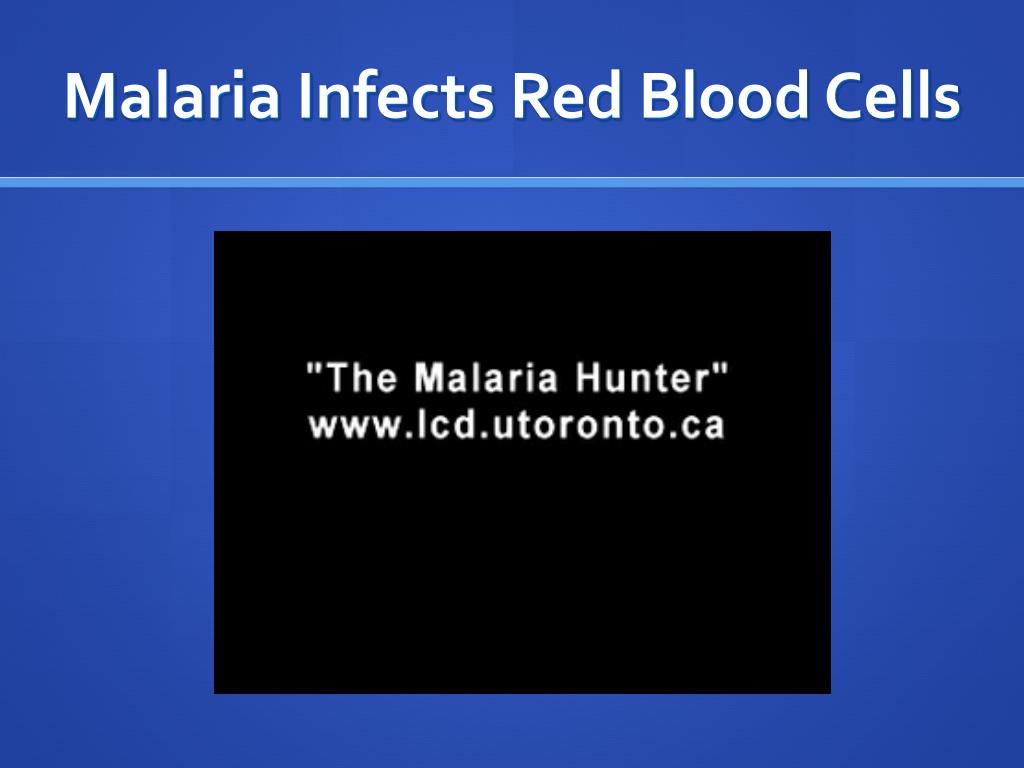 Malaria Infects Red Blood Cells

"The Malaria Hunter"
www.lcd.utoronto.ca